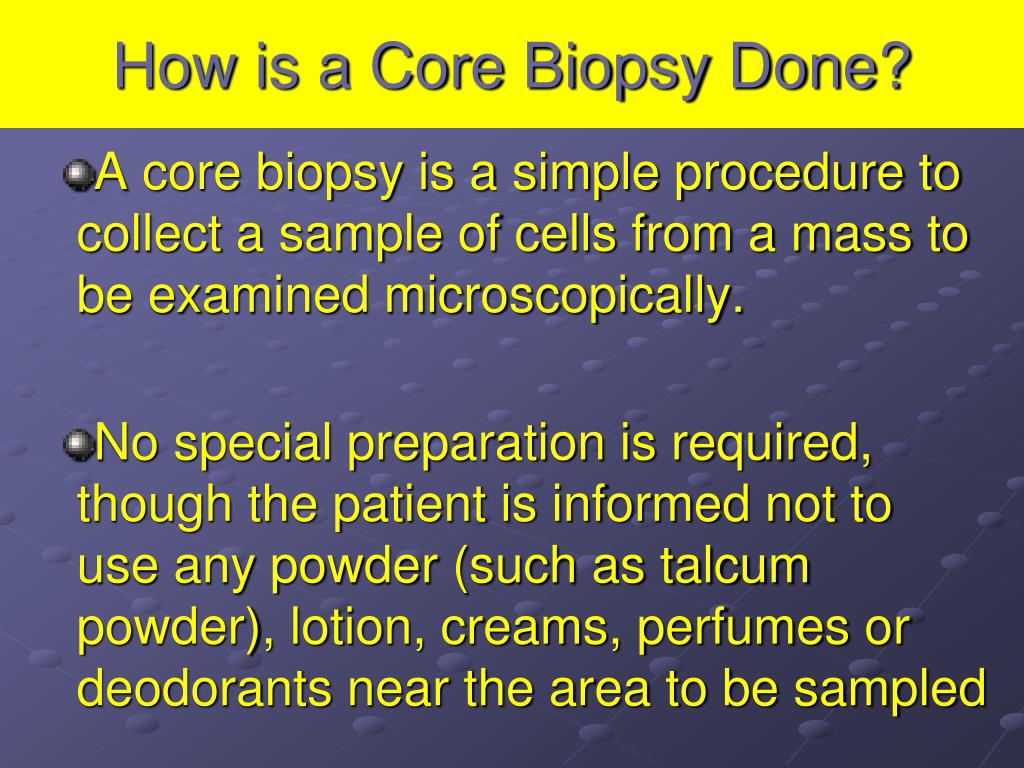 How is a Core Biopsy Done?

A core biopsy is a simple procedure to collect a sample of cells from a mass to be examined microscopically.

No special preparation is required, though the patient is informed not to use any powder (such as talcum powder), lotion, creams, perfumes or deodorants near the area to be sampled